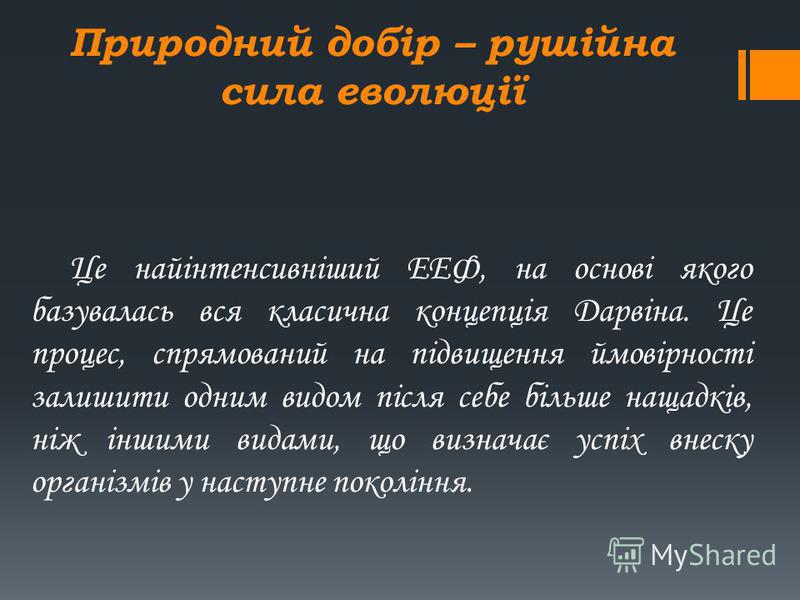 Природний добір – рушійна сила еволюції

Це найінтенсивніший ЕЕФ, на основі якого базувалась вся класична концепція Дарвіна. Це процес, спрямований на підвищення ймовірності залишити одним видом після себе більше нащадків, ніж іншими видами, що визначає успіх внеску організмів у наступне покоління.

MyShared